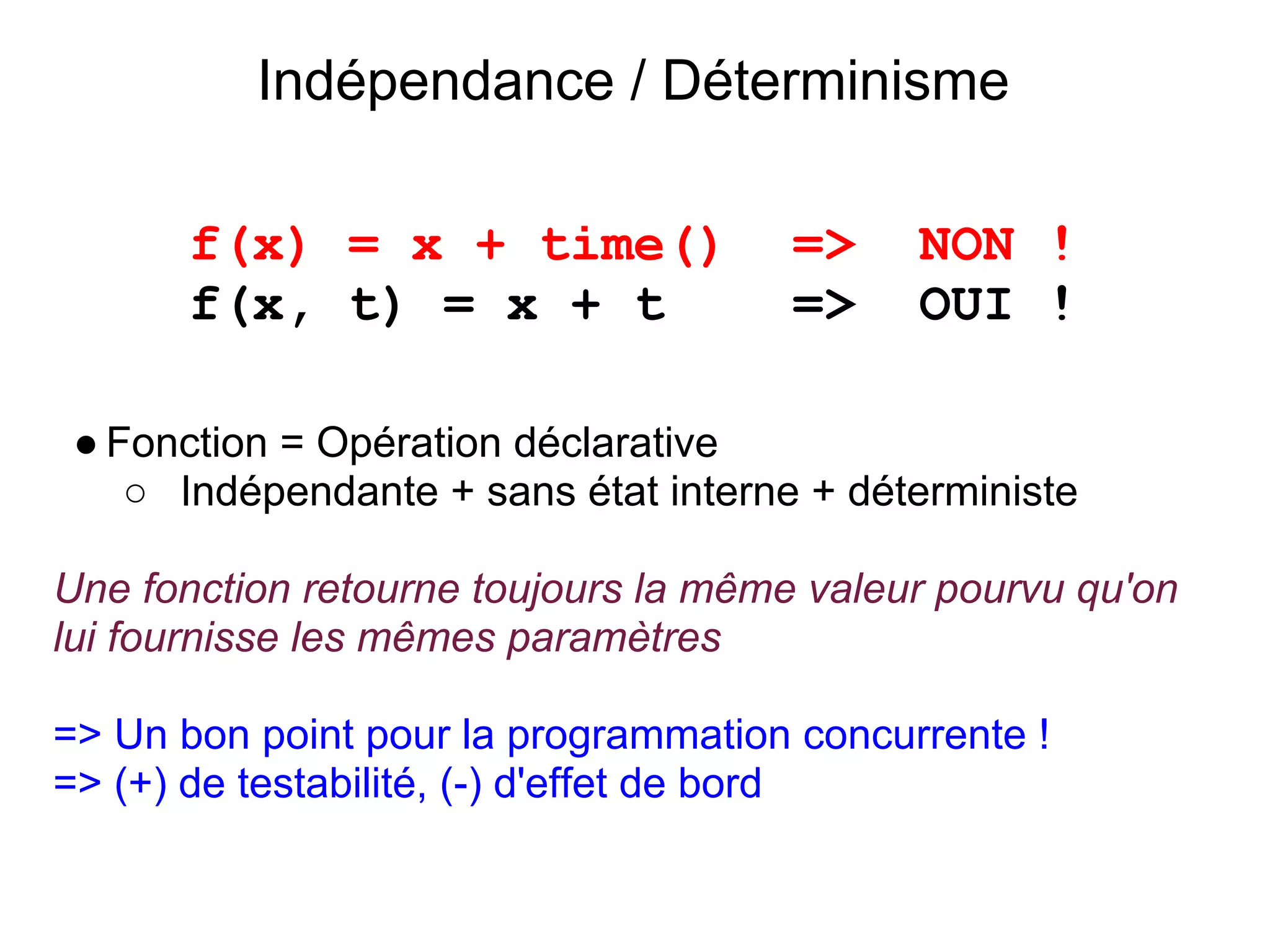 Indépendance / Déterminisme

f(x) = x + time()   =>  NON !
f(x, t) = x + t     =>  OUI !

● Fonction = Opération déclarative
○ Indépendante + sans état interne + déterministe

Une fonction retourne toujours la même valeur pourvu qu'on lui fournisse les mêmes paramètres

=> Un bon point pour la programmation concurrente !
=> (+) de testabilité, (-) d'effet de bord